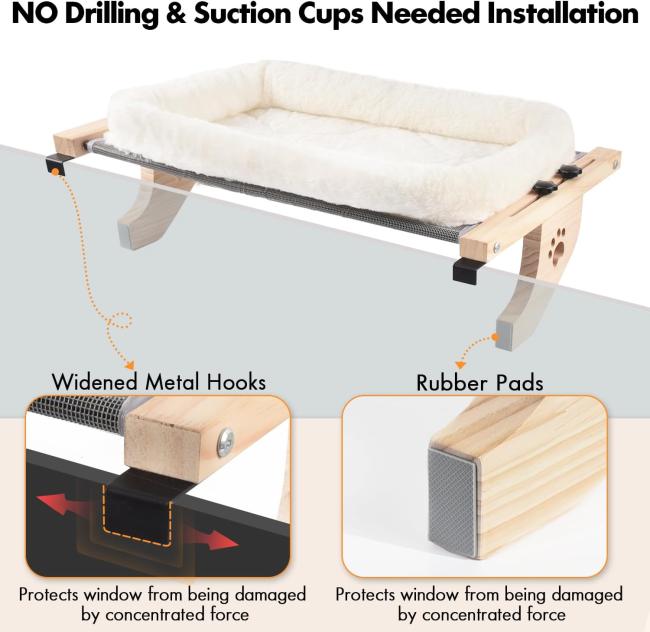 NO Drilling & Suction Cups Needed Installation

Widened Metal Hooks

Protects window from being damaged by concentrated force

Rubber Pads

Protects window from being damaged by concentrated force